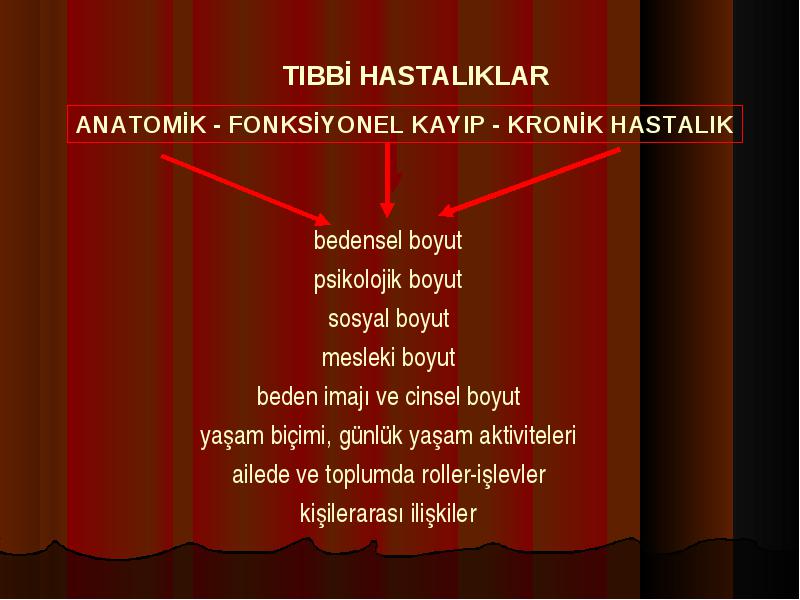 TIBBİ HASTALIKLAR

ANATOMİK - FONKSİYONEL KAYIP - KRONİK HASTALIK

bedensel boyut
psikolojik boyut
sosyal boyut
mesleki boyut
beden imajı ve cinsel boyut
yaşam biçimi, günlük yaşam aktiviteleri
ailede ve toplumda roller-işlevler
kişilerarası ilişkiler